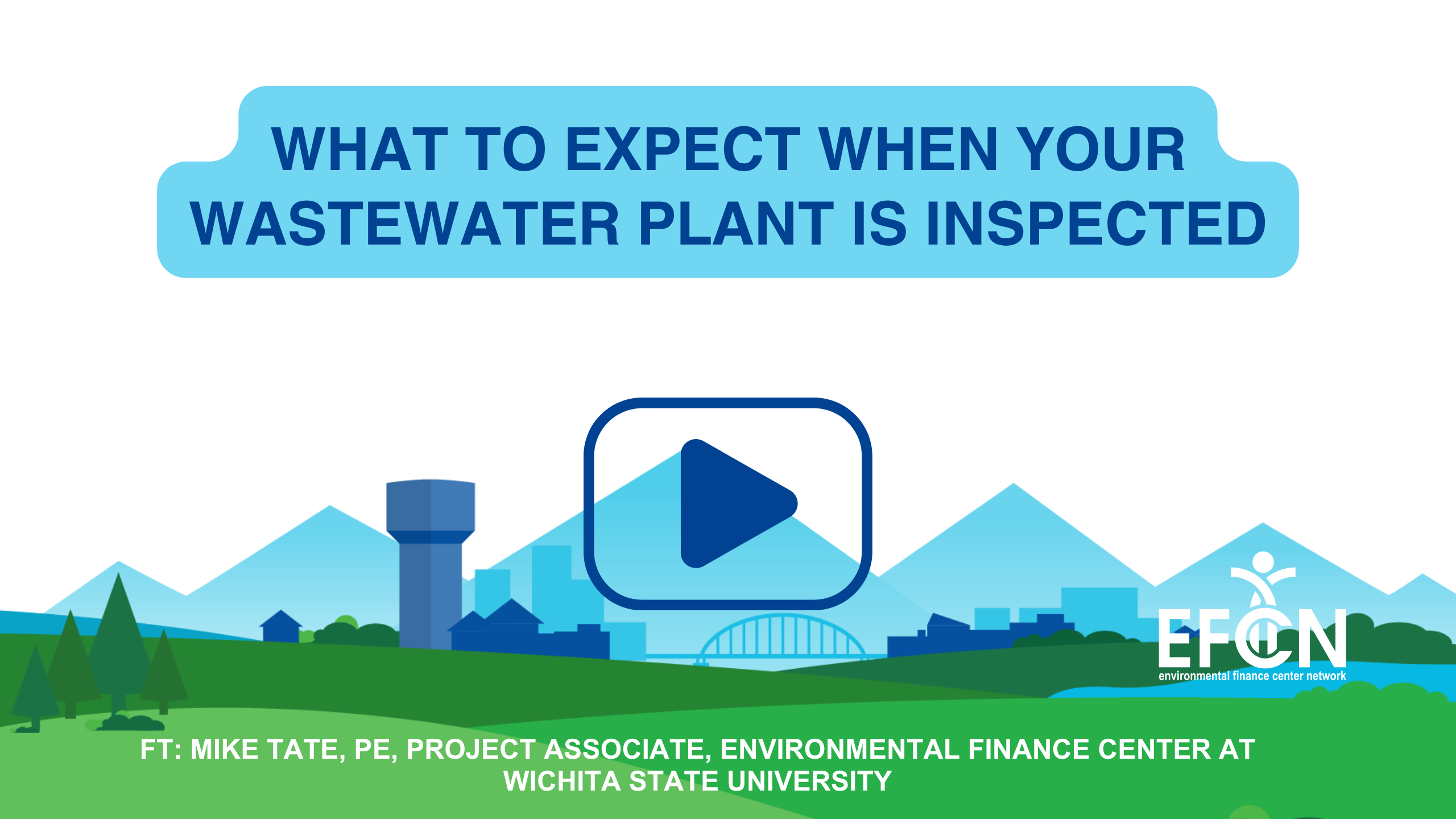 WHAT TO EXPECT WHEN YOUR WASTEWATER PLANT IS INSPECTED

EFCN
environmental finance center network

FT: MIKE TATE, PE, PROJECT ASSOCIATE, ENVIRONMENTAL FINANCE CENTER AT WICHITA STATE UNIVERSITY